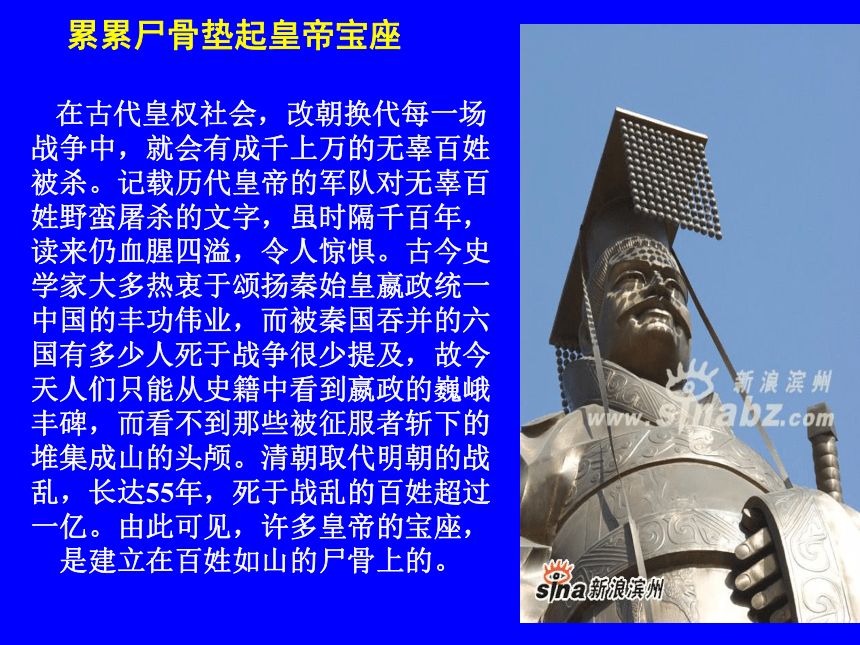 累累尸骨垫起皇帝宝座

在古代皇权社会，改朝换代每一场战争中，就会有成千上万的无辜百姓被杀。记载历代皇帝的军队对无辜百姓野蛮屠杀的文字，虽时隔千百年，读来仍血腥四溢，令人惊惧。古今史学家大多热衷于颂扬秦始皇嬴政统一中国的丰功伟业，而被秦国吞并的六国有多少人死于战争很少提及，故今天人们只能从史籍中看到嬴政的巍峨丰碑，而看不到那些被征服者斩下的堆集成山的头颅。清朝取代明朝的战乱，长达55年，死于战乱的百姓超过一亿。由此可见，许多皇帝的宝座，是建立在百姓如山的尸骨上的。

新浪滨州
www.sinabz.com
sina新浪滨州